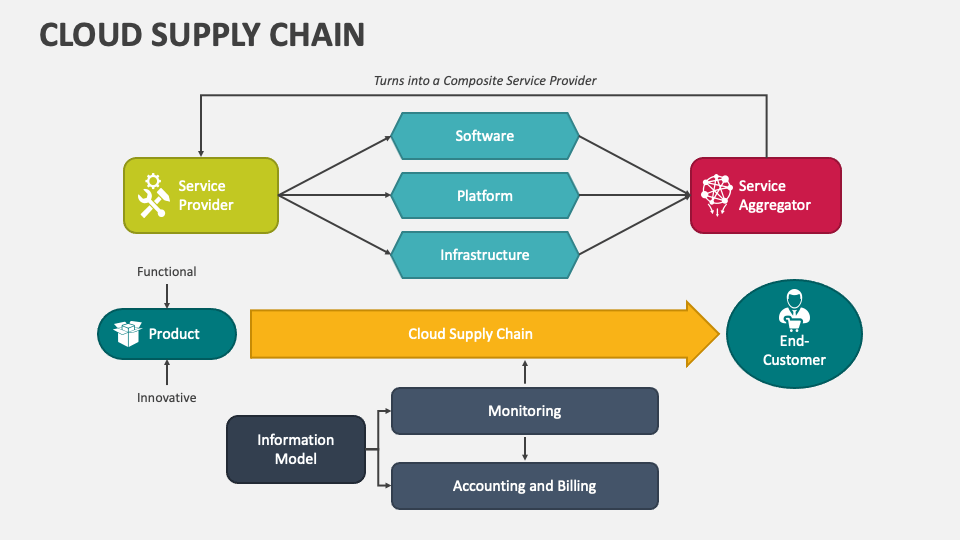 CLOUD SUPPLY CHAIN

Turns into a Composite Service Provider

Service Provider

Software

Platform

Infrastructure

Service Aggregator

Functional

Product

Innovative

Cloud Supply Chain

End-Customer

Information Model

Monitoring

Accounting and Billing